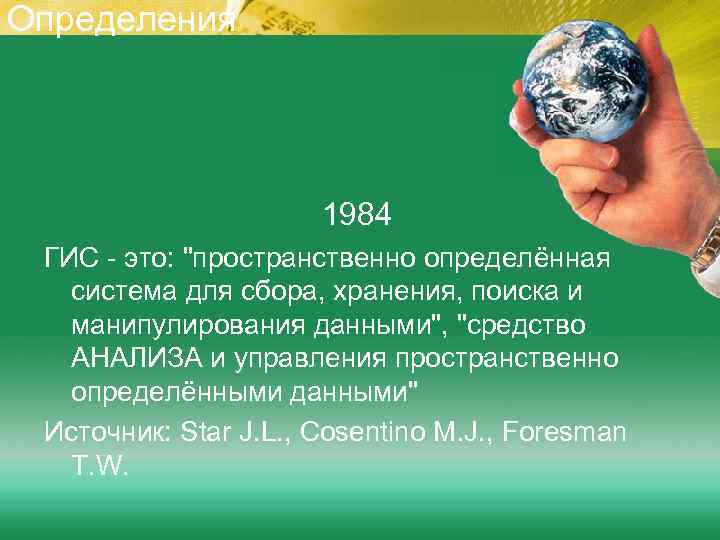 Определения

1984

ГИС - это: "пространственно определённая система для сбора, хранения, поиска и манипулирования данными", "средство АНАЛИЗА и управления пространственно определёнными данными"

Источник: Star J.L., Cosentino M.J., Foresman T.W.